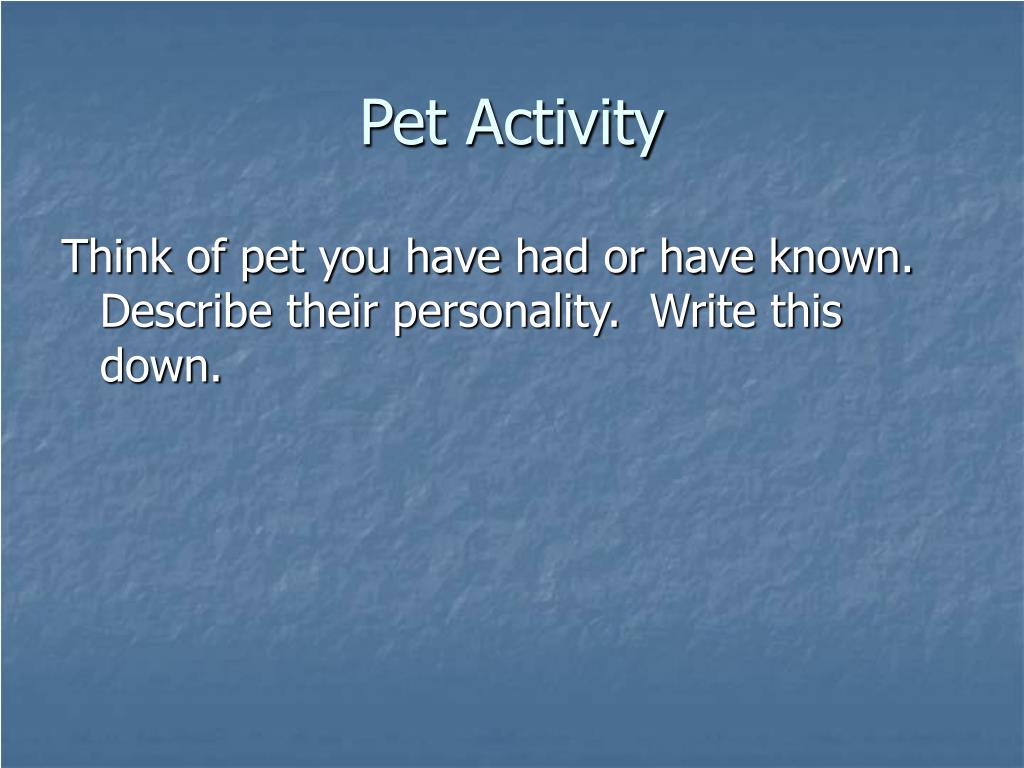 Pet Activity

Think of pet you have had or have known. Describe their personality.  Write this down.